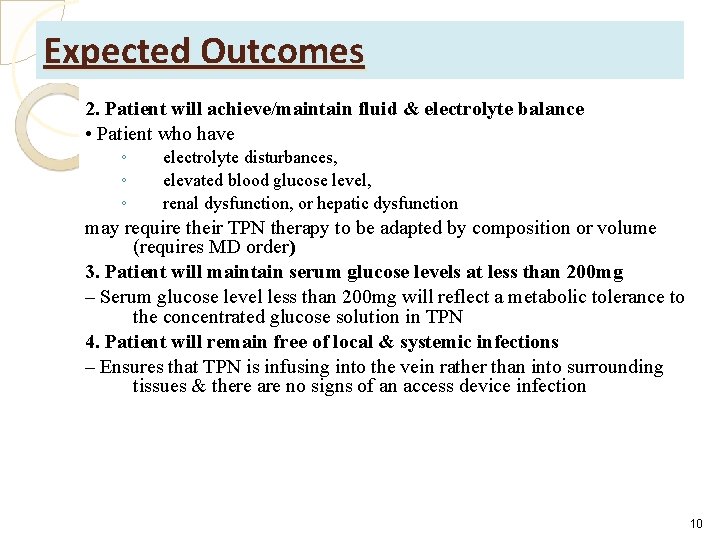 Expected Outcomes

2. Patient will achieve/maintain fluid & electrolyte balance

• Patient who have

◦ electrolyte disturbances,

◦ elevated blood glucose level,

◦ renal dysfunction, or hepatic dysfunction

may require their TPN therapy to be adapted by composition or volume (requires MD order)

3. Patient will maintain serum glucose levels at less than 200mg

– Serum glucose level less than 200mg will reflect a metabolic tolerance to the concentrated glucose solution in TPN

4. Patient will remain free of local & systemic infections

– Ensures that TPN is infusing into the vein rather than into surrounding tissues & there are no signs of an access device infection

10